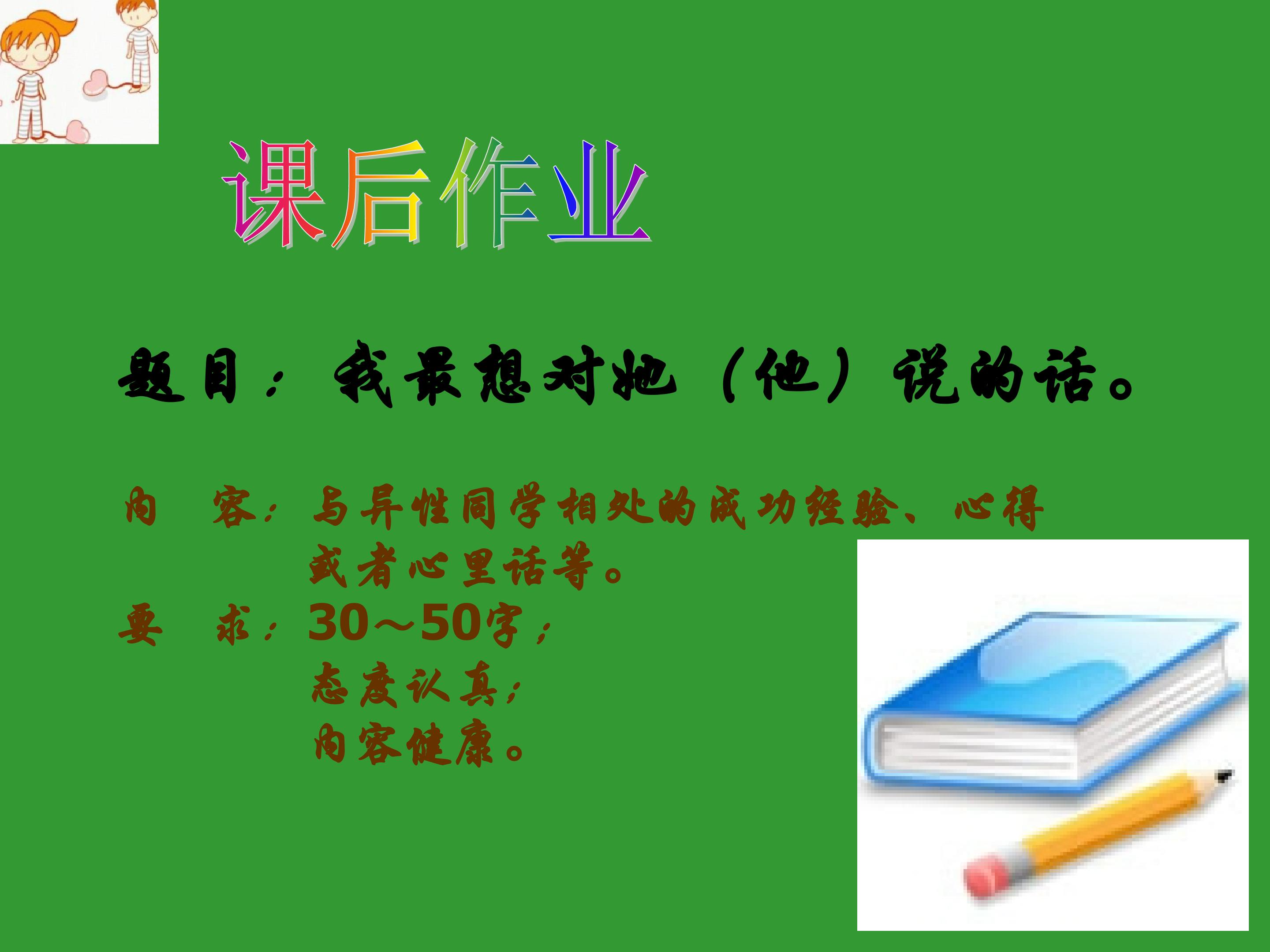 课后作业

题目：我最想对她（他）说的话。

内 容：与异性同学相处的成功经验、心得或者心里话等。

要 求：30～50字；
态度认真；
内容健康。